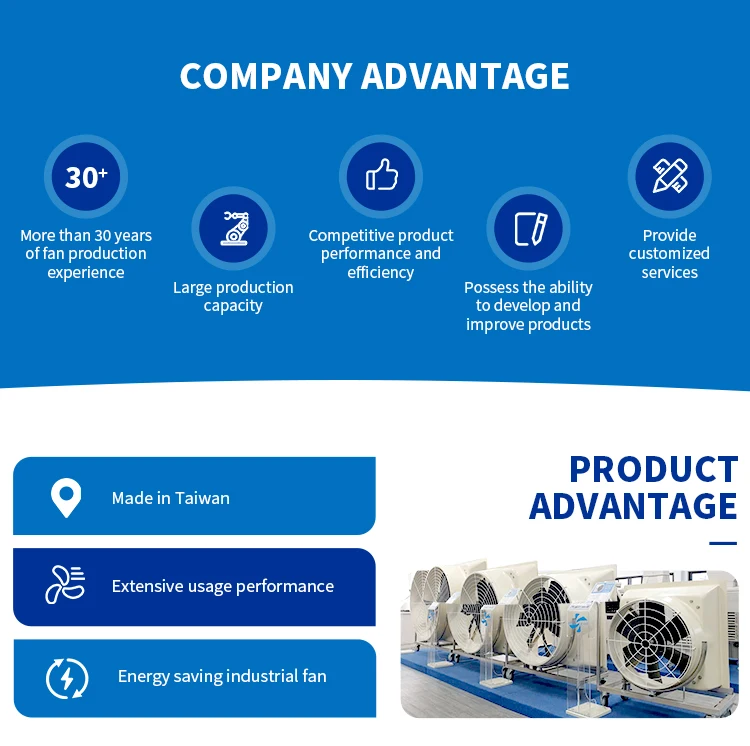 COMPANY ADVANTAGE

30+

More than 30 years of fan production experience

Large production capacity

Competitive product performance and efficiency

Possess the ability to develop and improve products

Provide customized services

PRODUCT ADVANTAGE

Made in Taiwan

Extensive usage performance

Energy saving industrial fan